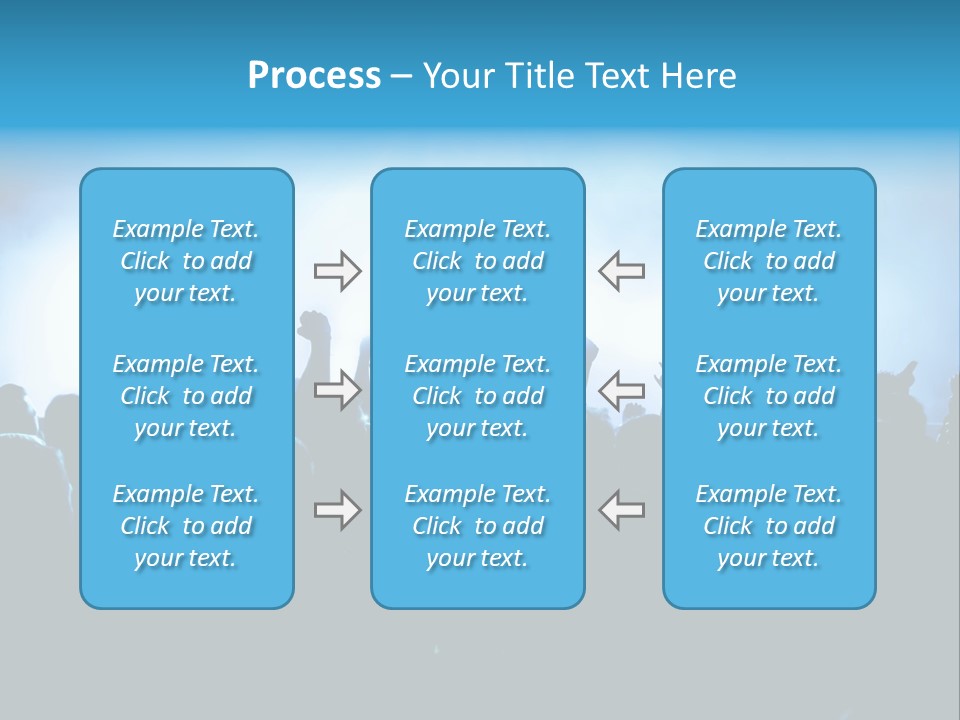 Process – Your Title Text Here

Example Text. Click to add your text.

Example Text. Click to add your text.

Example Text. Click to add your text.

Example Text. Click to add your text.

Example Text. Click to add your text.

Example Text. Click to add your text.

Example Text. Click to add your text.

Example Text. Click to add your text.

Example Text. Click to add your text.